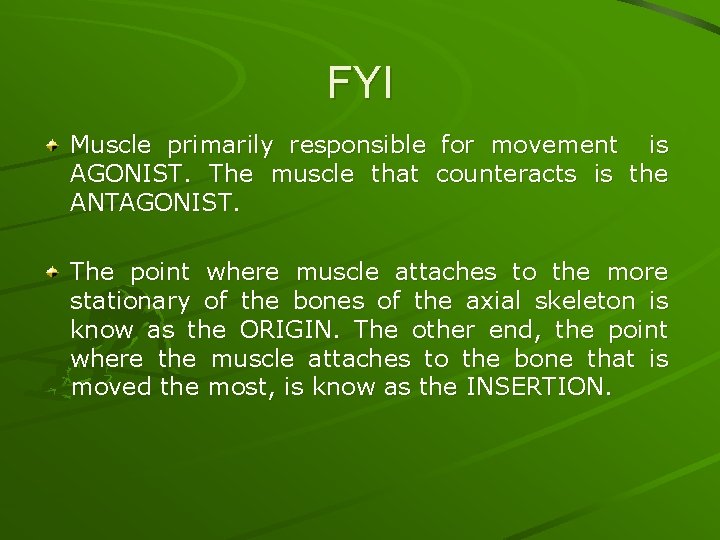 FYI

Muscle primarily responsible for movement is AGONIST. The muscle that counteracts is the ANTAGONIST.

The point where muscle attaches to the more stationary of the bones of the axial skeleton is know as the ORIGIN. The other end, the point where the muscle attaches to the bone that is moved the most, is know as the INSERTION.